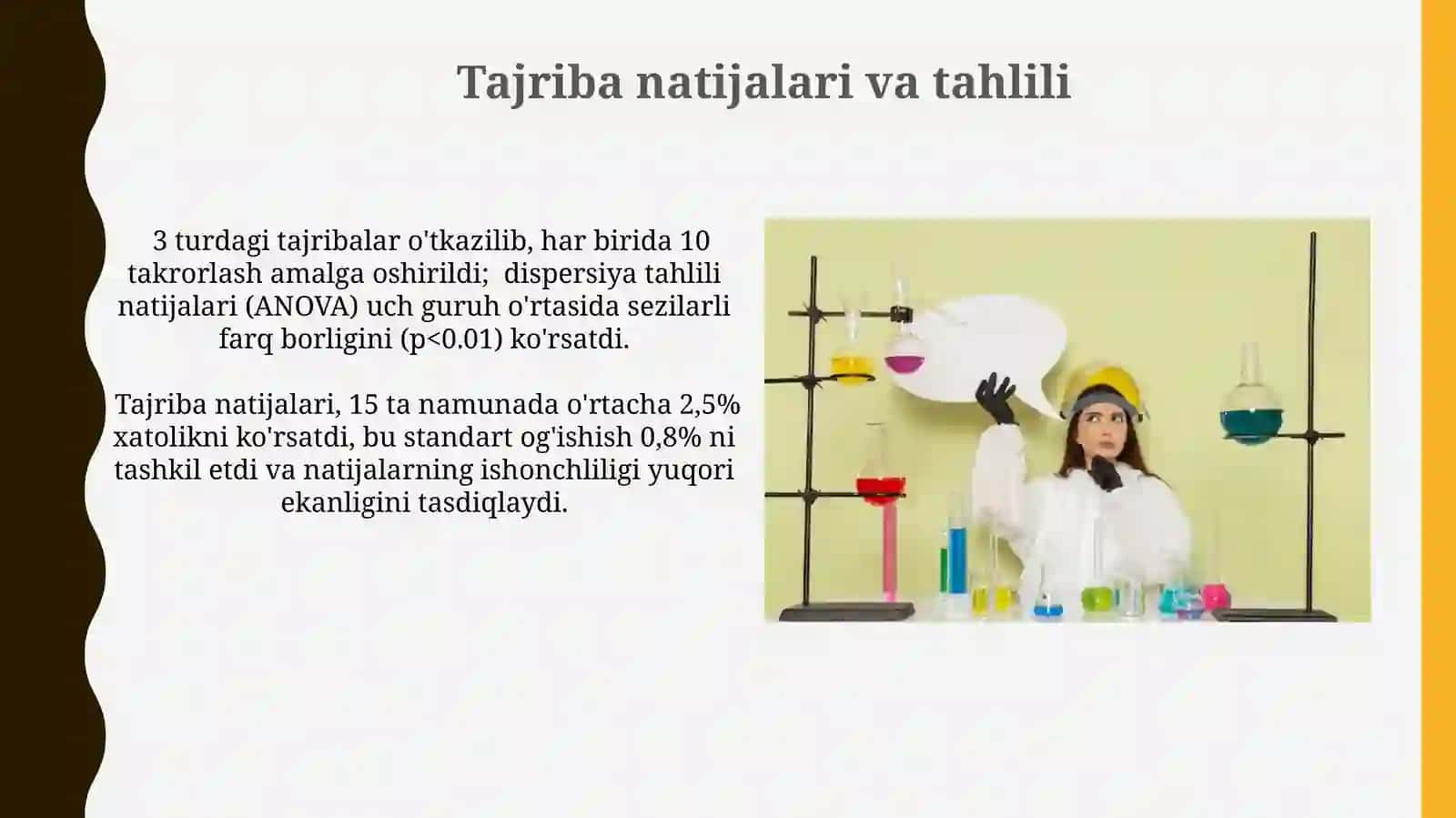 Tajriba natijalari va tahlili

3 turdagi tajribalar o'tkazilib, har birida 10 takrorlash amalga oshirildi; dispersiya tahlili natijalari (ANOVA) uch guruh o'rtasida sezilarli farq borligini (p<0.01) ko'rsatdi.

Tajriba natijalari, 15 ta namunada o'rtacha 2,5% xatolikni ko'rsatdi, bu standart og'ishish 0,8% ni tashkil etdi va natijalarning ishonchliligi yuqori ekanligini tasdiqlaydi.